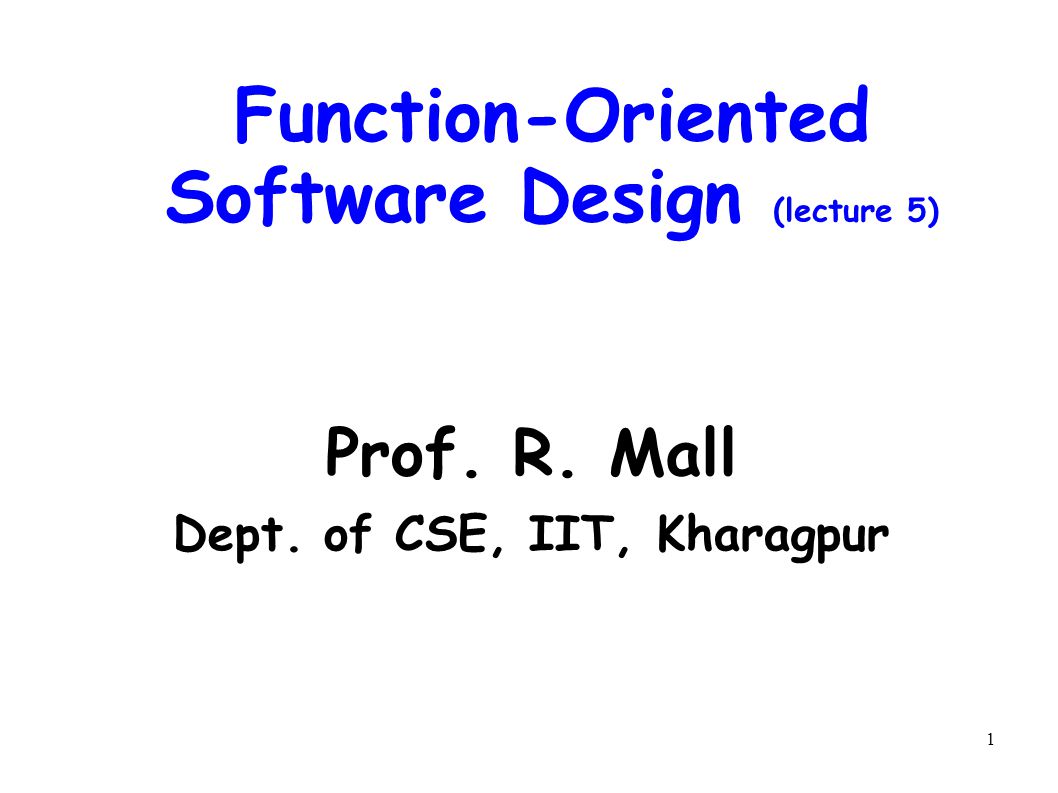 Function-Oriented Software Design (lecture 5)

Prof. R. Mall

Dept. of CSE, IIT, Kharagpur

1